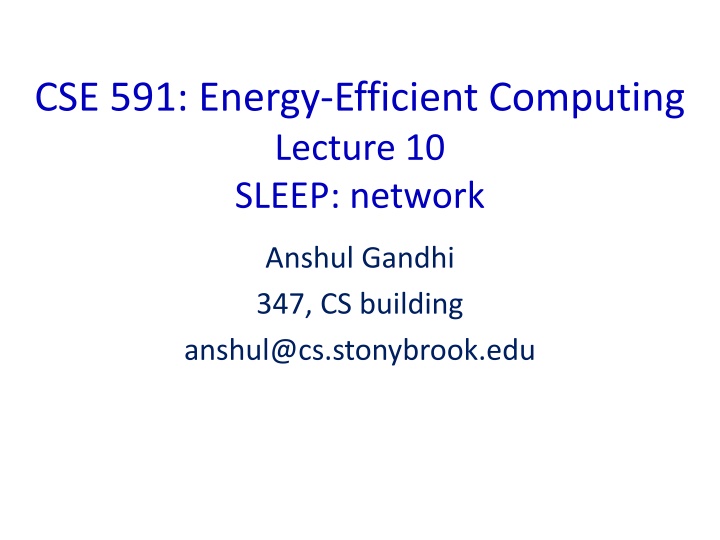 CSE 591: Energy-Efficient Computing
Lecture 10
SLEEP: network

Anshul Gandhi
347, CS building
anshul@cs.stonybrook.edu